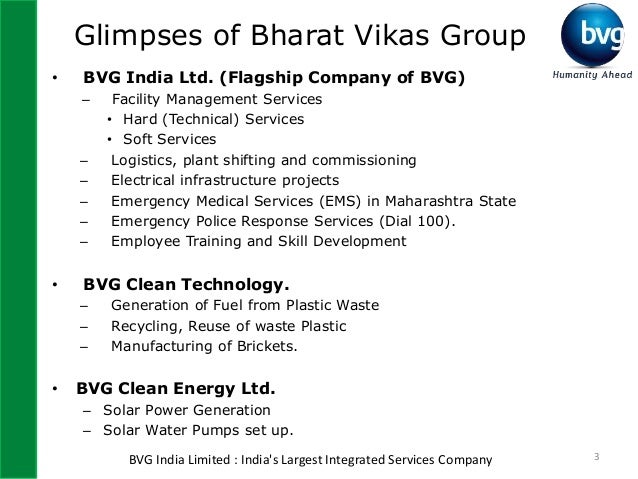 Glimpses of Bharat Vikas Group

bvg
Humanity Ahead

• BVG India Ltd. (Flagship Company of BVG)
– Facility Management Services
• Hard (Technical) Services
• Soft Services
– Logistics, plant shifting and commissioning
– Electrical infrastructure projects
– Emergency Medical Services (EMS) in Maharashtra State
– Emergency Police Response Services (Dial 100).
– Employee Training and Skill Development

• BVG Clean Technology.
– Generation of Fuel from Plastic Waste
– Recycling, Reuse of waste Plastic
– Manufacturing of Brickets.

• BVG Clean Energy Ltd.
– Solar Power Generation
– Solar Water Pumps set up.

BVG India Limited : India's Largest Integrated Services Company

3